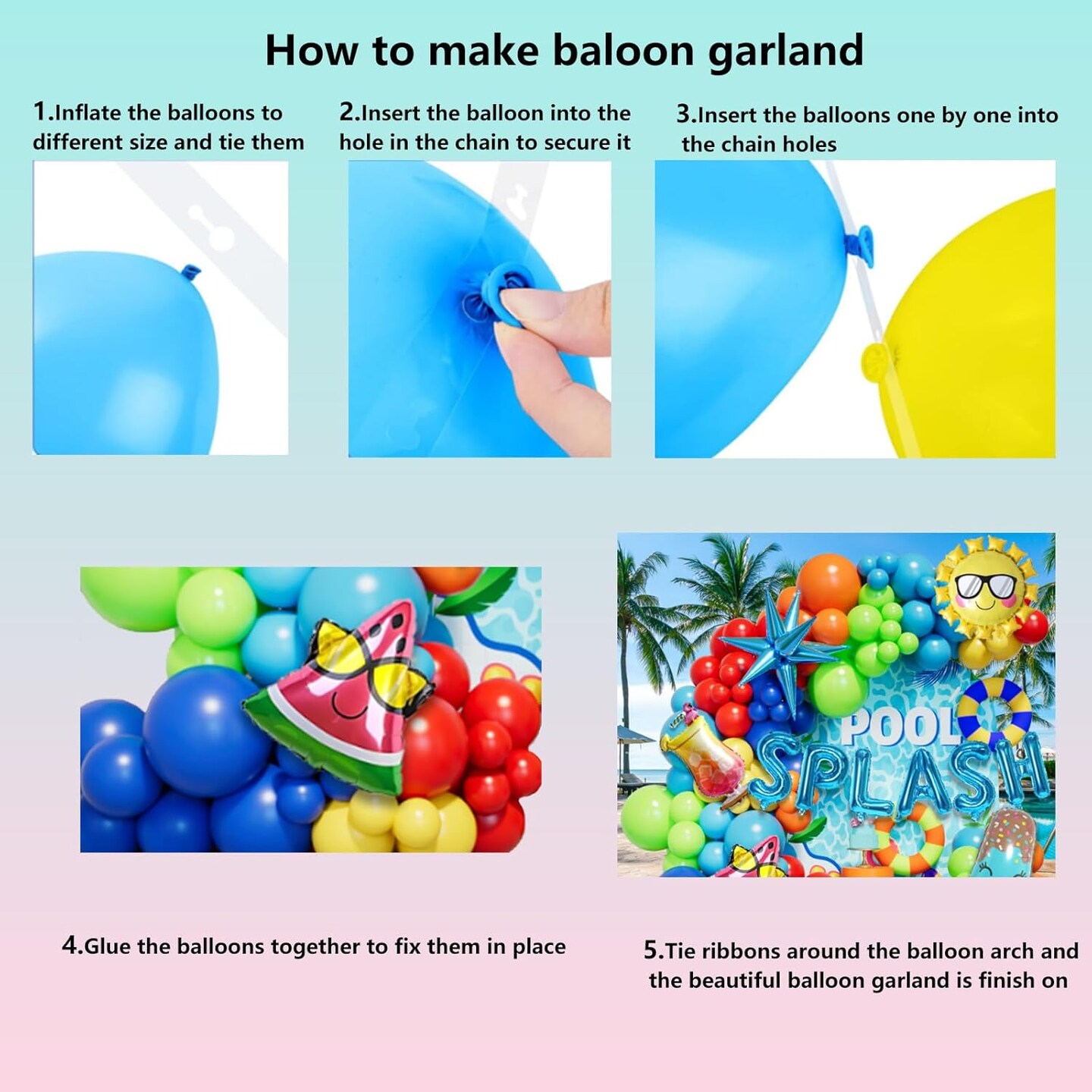 How to make baloon garland

1.Inflate the balloons to different size and tie them

2.Insert the balloon into the hole in the chain to secure it

3.Insert the balloons one by one into the chain holes

POOL SPLASH

4.Glue the balloons together to fix them in place

5.Tie ribbons around the balloon arch and the beautiful balloon garland is finish on